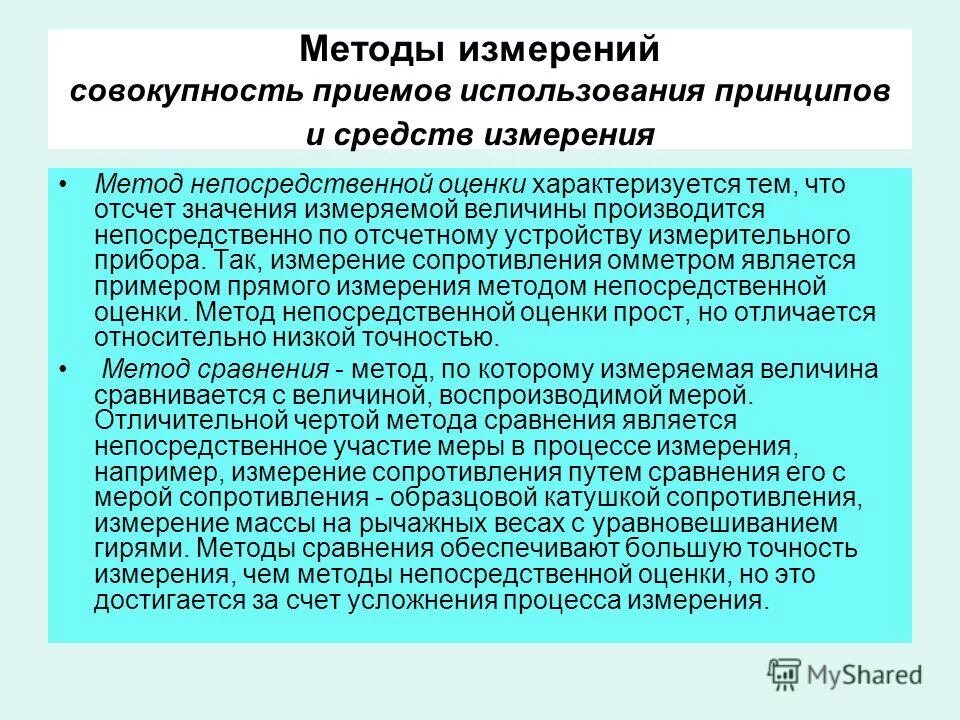 Методы измерений
совокупность приемов использования принципов и средств измерения

• Метод непосредственной оценки характеризуется тем, что отсчет значения измеряемой величины производится непосредственно по отсчетному устройству измерительного прибора. Так, измерение сопротивления омметром является примером прямого измерения методом непосредственной оценки. Метод непосредственной оценки прост, но отличается относительно низкой точностью.

• Метод сравнения - метод, по которому измеряемая величина сравнивается с величиной, воспроизводимой мерой. Отличительной чертой метода сравнения является непосредственное участие меры в процессе измерения, например, измерение сопротивления путем сравнения его с мерой сопротивления - образцовой катушкой сопротивления, измерение массы на рычажных весах с уравновешиванием гирями. Методы сравнения обеспечивают большую точность измерения, чем методы непосредственной оценки, но это достигается за счет усложнения процесса измерения.

MyShared